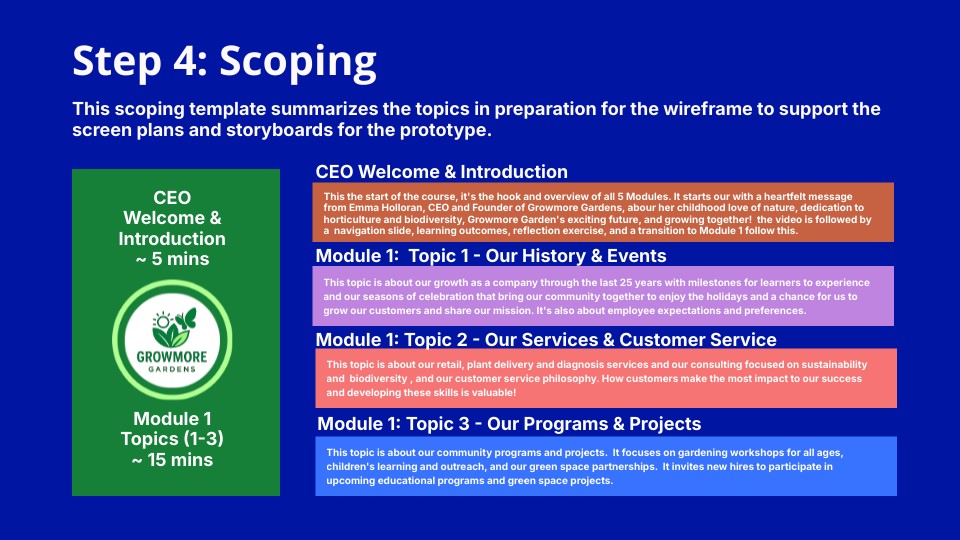 Step 4: Scoping

This scoping template summarizes the topics in preparation for the wireframe to support the screen plans and storyboards for the prototype.

CEO Welcome & Introduction ~ 5 mins

GROWMORE GARDENS

Module 1 Topics (1-3) ~ 15 mins

CEO Welcome & Introduction

This the start of the course, it's the hook and overview of all 5 Modules. It starts our with a heartfelt message from Emma Holloran, CEO and Founder of Growmore Gardens, abour her childhood love of nature, dedication to horticulture and biodiversity, Growmore Garden's exciting future, and growing together! the video is followed by a navigation slide, learning outcomes, reflection exercise, and a transition to Module 1 follow this.

Module 1: Topic 1 - Our History & Events

This topic is about our growth as a company through the last 25 years with milestones for learners to experience and our seasons of celebration that bring our community together to enjoy the holidays and a chance for us to grow our customers and share our mission. It's also about employee expectations and preferences.

Module 1: Topic 2 - Our Services & Customer Service

This topic is about our retail, plant delivery and diagnosis services and our consulting focused on sustainability and biodiversity , and our customer service philosophy. How customers make the most impact to our success and developing these skills is valuable!

Module 1: Topic 3 - Our Programs & Projects

This topic is about our community programs and projects. It focuses on gardening workshops for all ages, children's learning and outreach, and our green space partnerships. It invites new hires to participate in upcoming educational programs and green space projects.